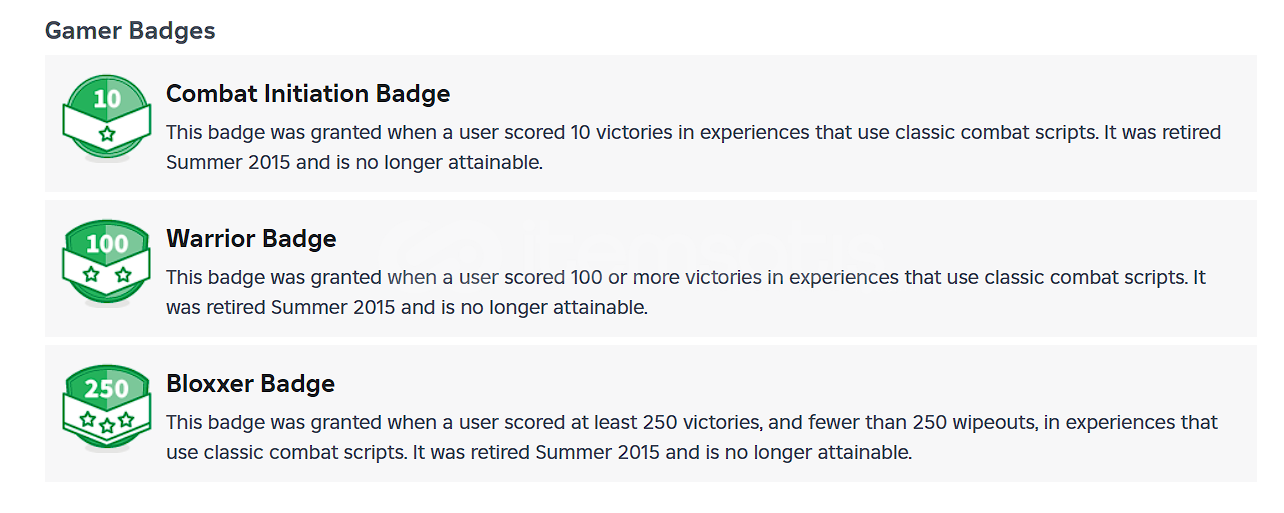 Gamer Badges

10

Combat Initiation Badge

This badge was granted when a user scored 10 victories in experiences that use classic combat scripts. It was retired Summer 2015 and is no longer attainable.

100

Warrior Badge

This badge was granted when a user scored 100 or more victories in experiences that use classic combat scripts. It was retired Summer 2015 and is no longer attainable.

250

Bloxxer Badge

This badge was granted when a user scored at least 250 victories, and fewer than 250 wipeouts, in experiences that use classic combat scripts. It was retired Summer 2015 and is no longer attainable.